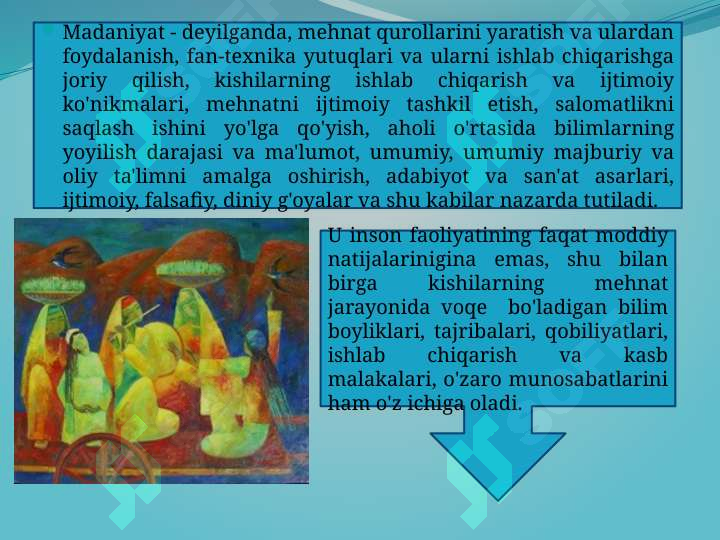 Madaniyat - deyilganda, mehnat qurollarini yaratish va ulardan foydalanish, fan-texnika yutuqlari va ularni ishlab chiqarishga joriy qilish, kishilarning ishlab chiqarish va ijtimoiy ko'nikmalari, mehnatni ijtimoiy tashkil etish, salomatlikni saqlash ishini yo'lga qo'yish, aholi o'rtasida bilimlarning yoyilish darajasi va ma'lumot, umumiy, umumiy majburiy va oliy ta'limni amalga oshirish, adabiyot va san'at asarlari, ijtimoiy, falsafiy, diniy g'oyalar va shu kabilar nazarda tutiladi.

U inson faoliyatining faqat moddiy natijalarinigina emas, shu bilan birga kishilarning mehnat jarayonida voqe bo'ladigan bilim boyliklari, tajribalari, qobiliyatlari, ishlab chiqarish va kasb malakalari, o'zaro munosabatlarini ham o'z ichiga oladi.